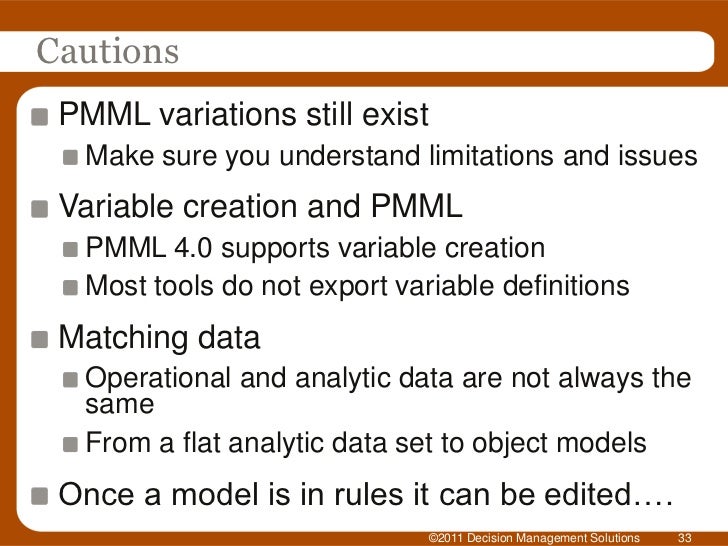 Cautions

PMML variations still exist

Make sure you understand limitations and issues

Variable creation and PMML

PMML 4.0 supports variable creation

Most tools do not export variable definitions

Matching data

Operational and analytic data are not always the same

From a flat analytic data set to object models

Once a model is in rules it can be edited….

©2011 Decision Management Solutions 33